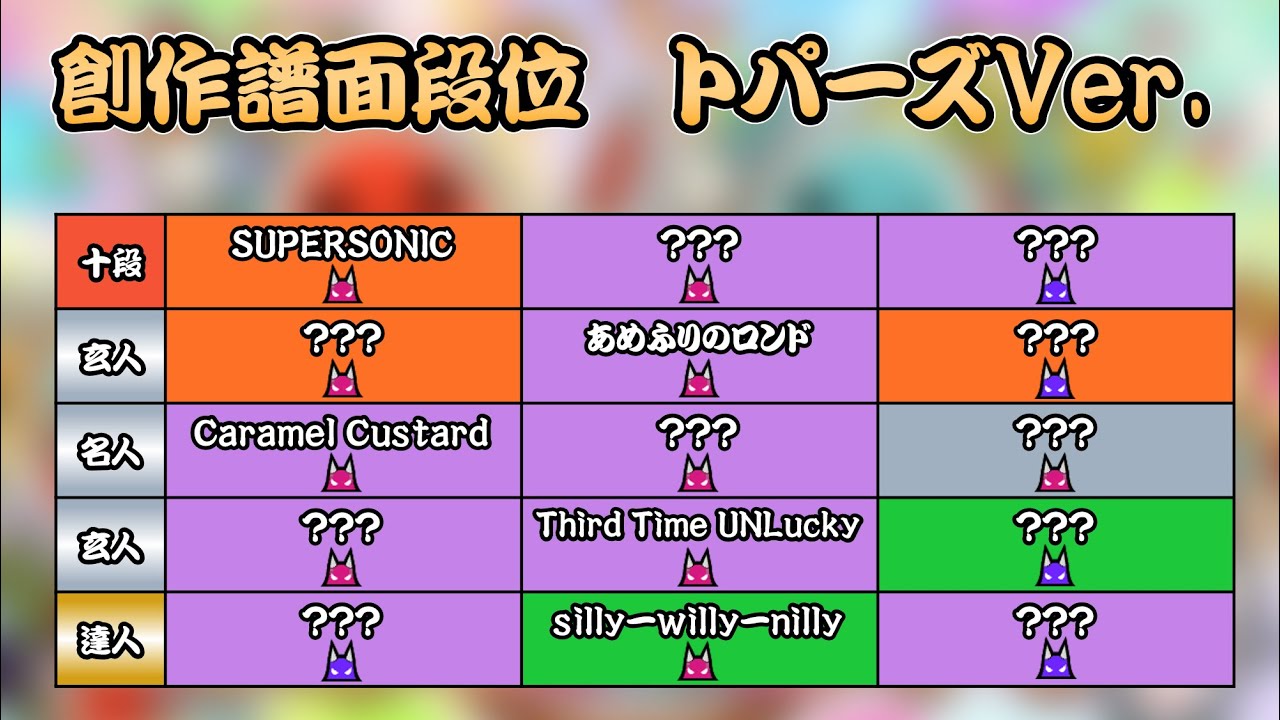 創作譜面段位　トパーズVer.

| 十段 | SUPERSONIC | ??? | ??? |
|---|---|---|---|
| 玄人 | ??? | あめふりのロンド | ??? |
| 名人 | Caramel Custard | ??? | ??? |
| 玄人 | ??? | Third Time UNLucky | ??? |
| 達人 | ??? | silly-willy-nilly | ??? |